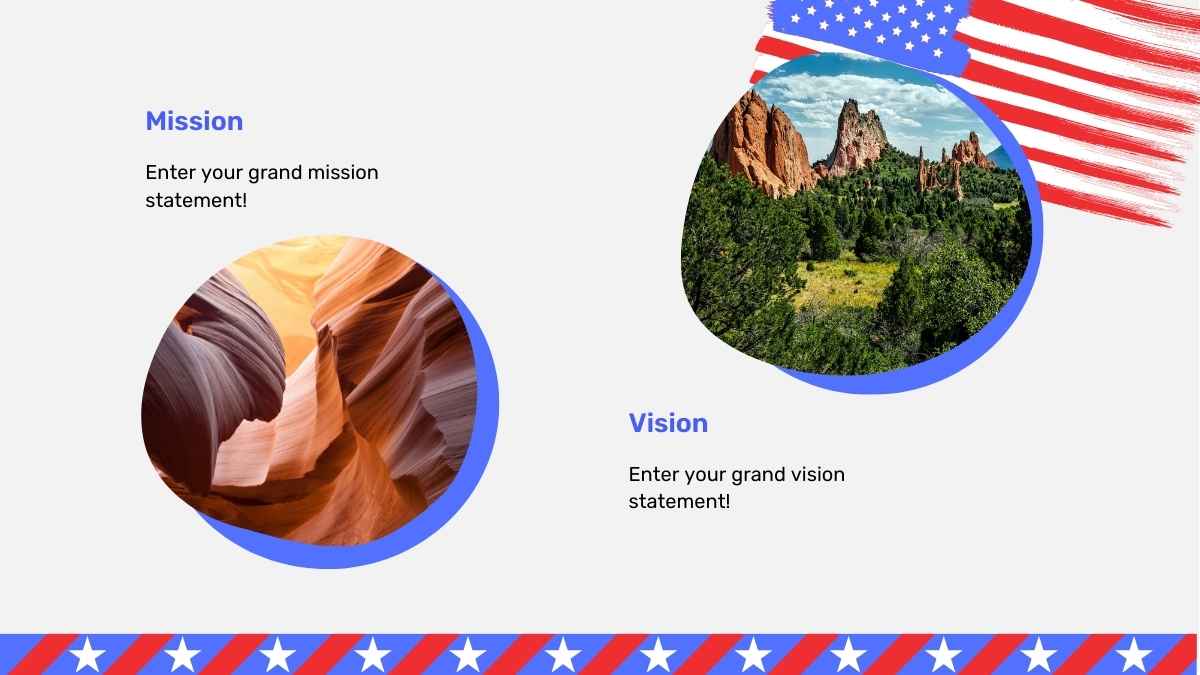 Mission

Enter your grand mission statement!

Vision

Enter your grand vision statement!